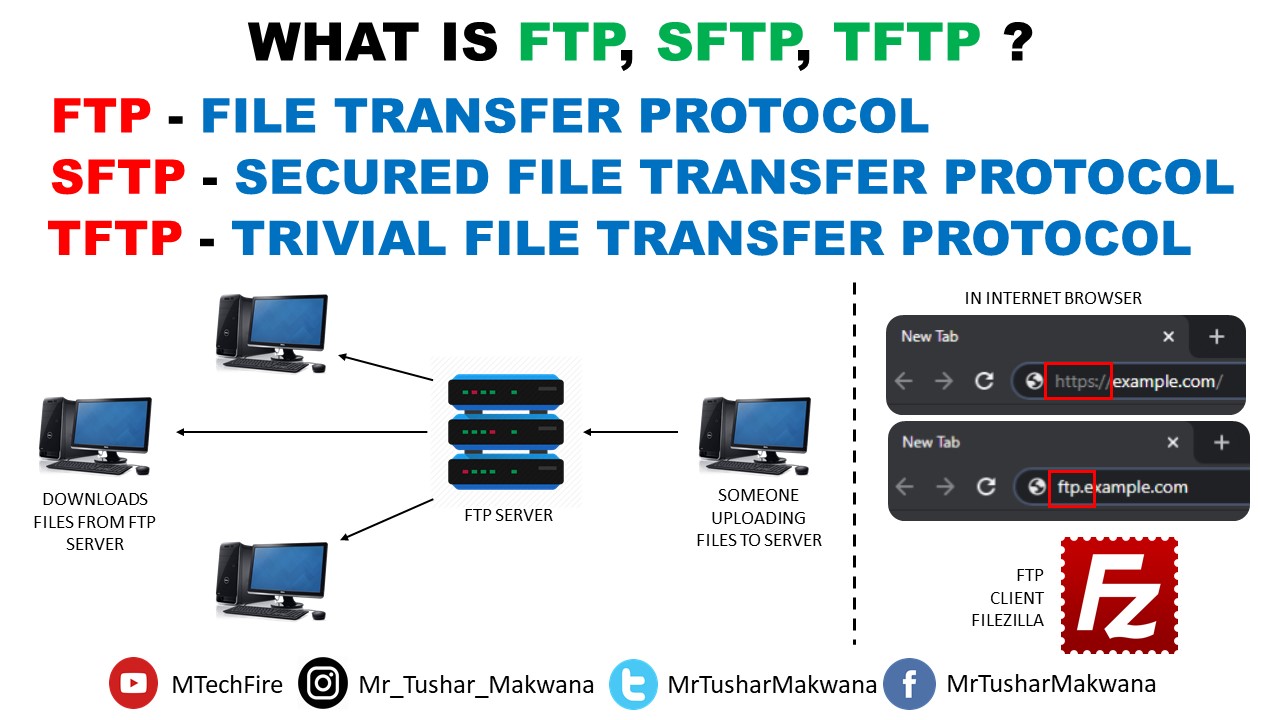 WHAT IS FTP, SFTP, TFTP ?

FTP - FILE TRANSFER PROTOCOL
SFTP - SECURED FILE TRANSFER PROTOCOL
TFTP - TRIVIAL FILE TRANSFER PROTOCOL

DOWNLOADS FILES FROM FTP SERVER

FTP SERVER

SOMEONE UPLOADING FILES TO SERVER

IN INTERNET BROWSER

New Tab

https://example.com/

New Tab

ftp.example.com

FTP CLIENT FILEZILLA

Fz

MTechFire

Mr_Tushar_Makwana

MrTusharMakwana

MrTusharMakwana